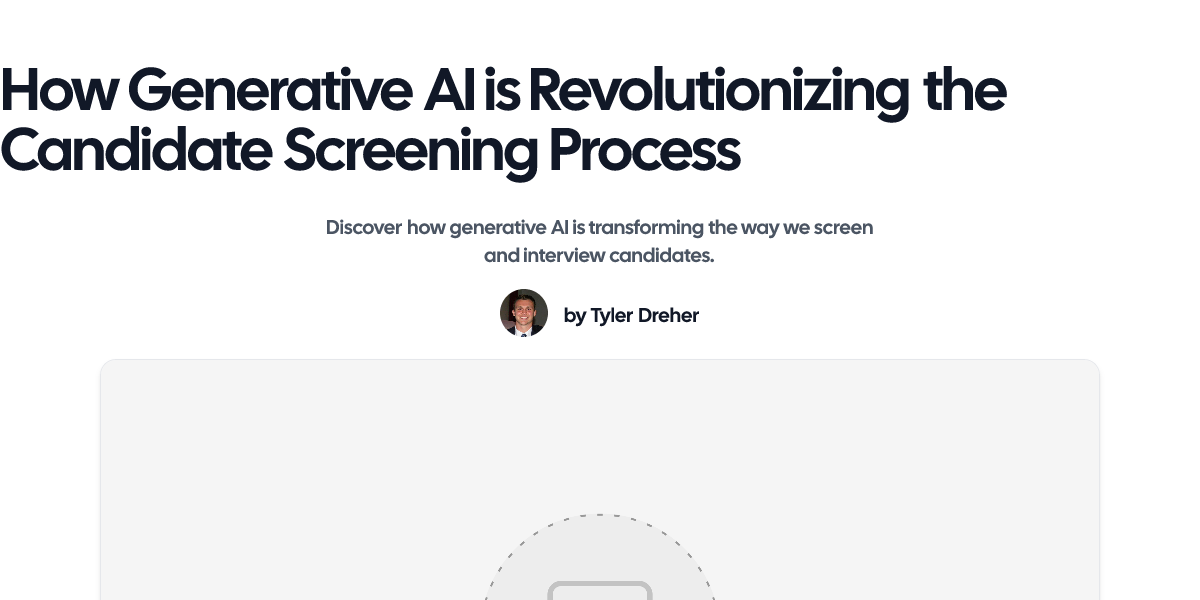 How Generative AI is Revolutionizing the Candidate Screening Process

Discover how generative AI is transforming the way we screen and interview candidates.

by Tyler Dreher